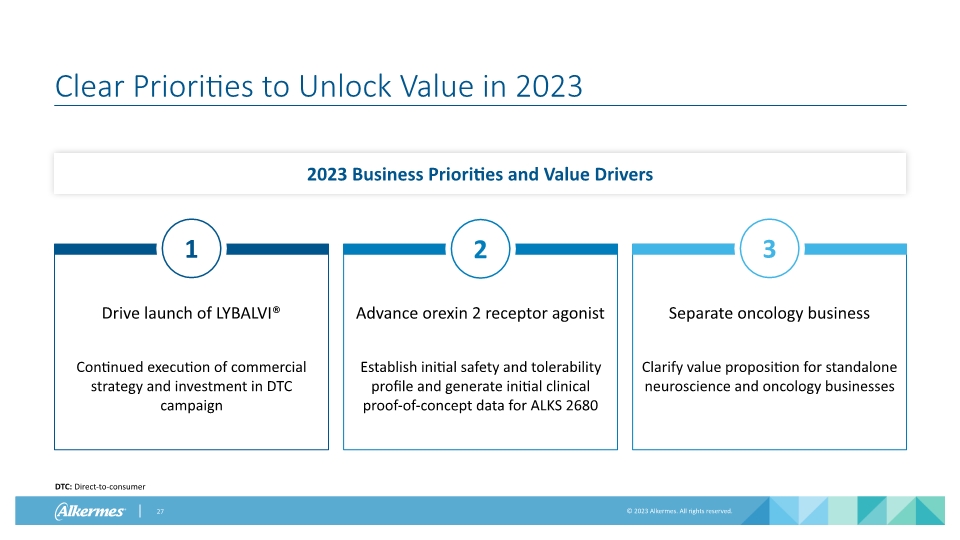 Clear Priorities to Unlock Value in 2023

2023 Business Priorities and Value Drivers

1

Drive launch of LYBALVI®

Continued execution of commercial strategy and investment in DTC campaign

2

Advance orexin 2 receptor agonist

Establish initial safety and tolerability profile and generate initial clinical proof-of-concept data for ALKS 2680

3

Separate oncology business

Clarify value proposition for standalone neuroscience and oncology businesses

DTC: Direct-to-consumer

Alkermes | 27

© 2023 Alkermes. All rights reserved.